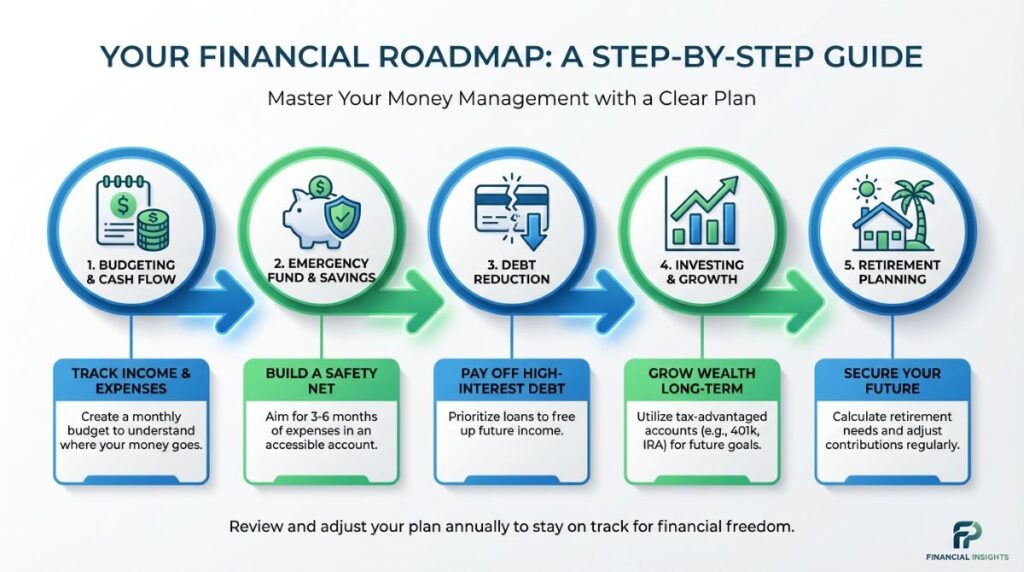 YOUR FINANCIAL ROADMAP: A STEP-BY-STEP GUIDE

Master Your Money Management with a Clear Plan

1. BUDGETING & CASH FLOW

2. EMERGENCY FUND & SAVINGS

3. DEBT REDUCTION

4. INVESTING & GROWTH

5. RETIREMENT PLANNING

TRACK INCOME & EXPENSES

Create a monthly budget to understand where your money goes.

BUILD A SAFETY NET

Aim for 3-6 months of expenses in an accessible account.

PAY OFF HIGH-INTEREST DEBT

Prioritize loans to free up future income.

GROW WEALTH LONG-TERM

Utilize tax-advantaged accounts (e.g., 401k, IRA) for future goals.

SECURE YOUR FUTURE

Calculate retirement needs and adjust contributions regularly.

Review and adjust your plan annually to stay on track for financial freedom.

FP
FINANCIAL INSIGHTS